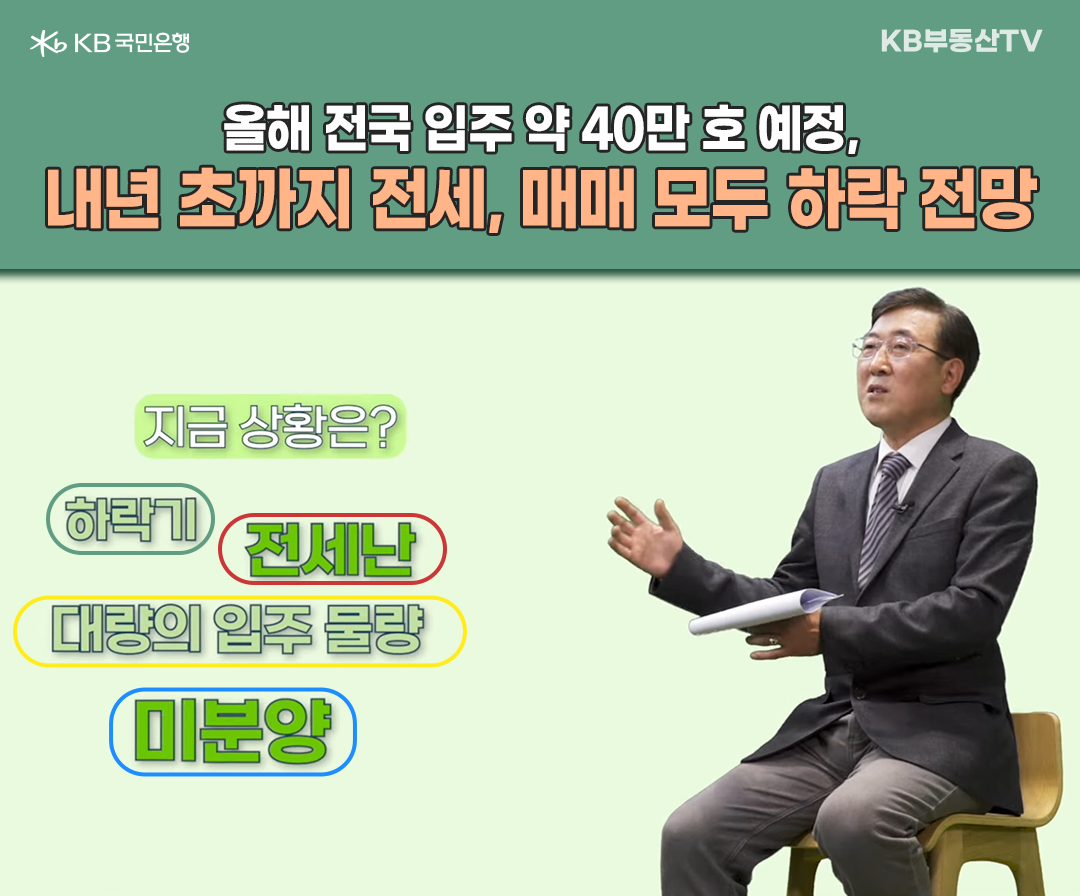 KB 국민은행

KB부동산TV

올해 전국 입주 약 40만 호 예정,
내년 초까지 전세, 매매 모두 하락 전망

지금 상황은?

하락기

전세난

대량의 입주 물량

미분양